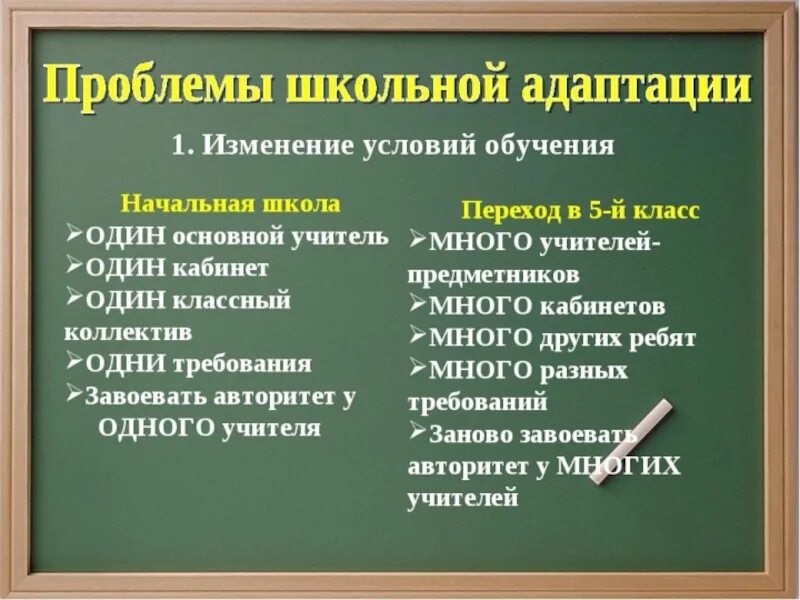 Проблемы школьной адаптации

1. Изменение условий обучения

Начальная школа
➢ОДИН основной учитель
➢ОДИН кабинет
➢ОДИН классный коллектив
➢ОДНИ требования
➢Завоевать авторитет у ОДНОГО учителя

Переход в 5-й класс
➢МНОГО учителей-предметников
➢МНОГО кабинетов
➢МНОГО других ребят
➢МНОГО разных требований
➢Заново завоевать авторитет у МНОГИХ учителей